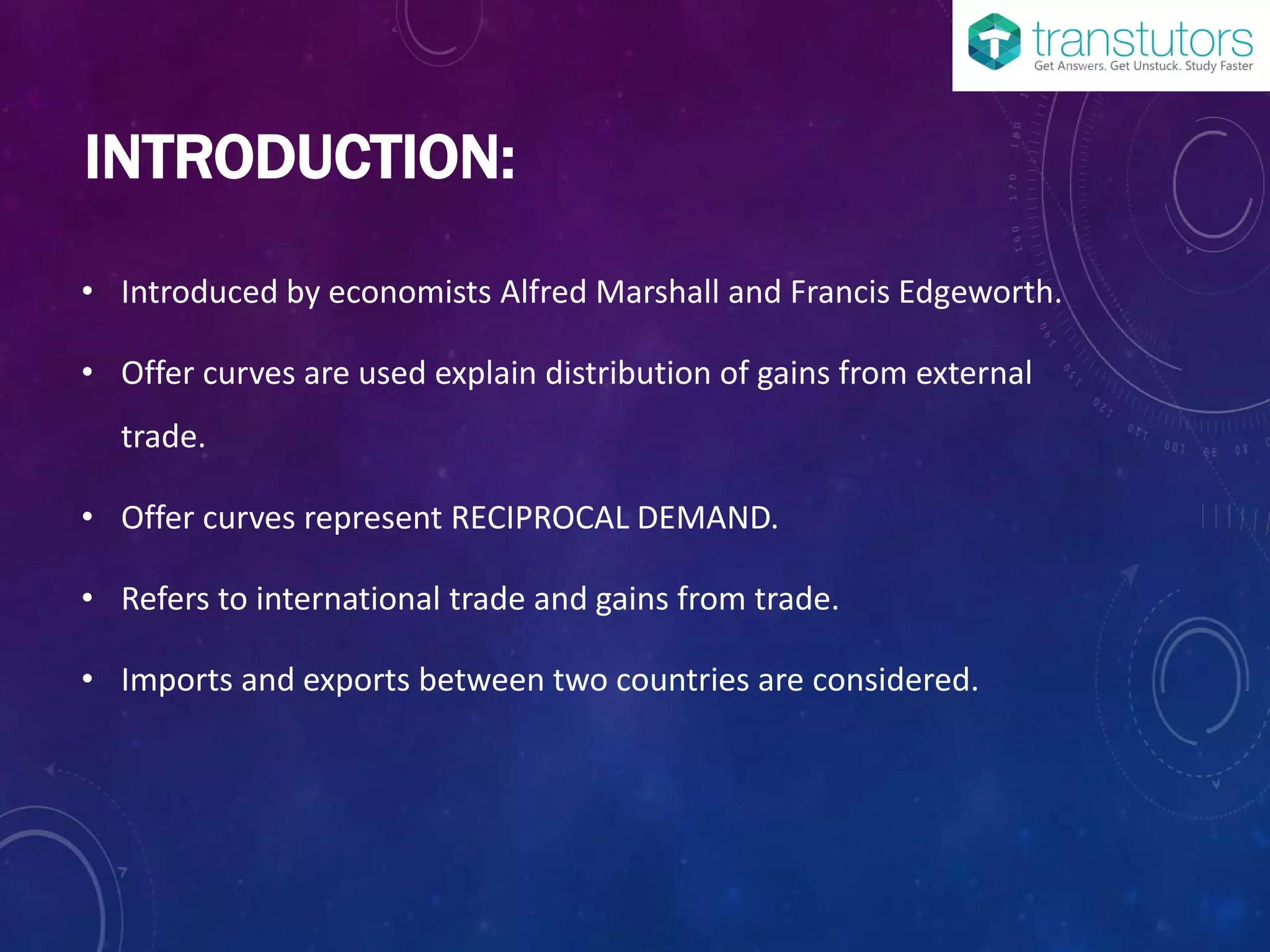 transtutors
Get Answers. Get Unstuck. Study Faster

INTRODUCTION:

• Introduced by economists Alfred Marshall and Francis Edgeworth.

• Offer curves are used explain distribution of gains from external trade.

• Offer curves represent RECIPROCAL DEMAND.

• Refers to international trade and gains from trade.

• Imports and exports between two countries are considered.